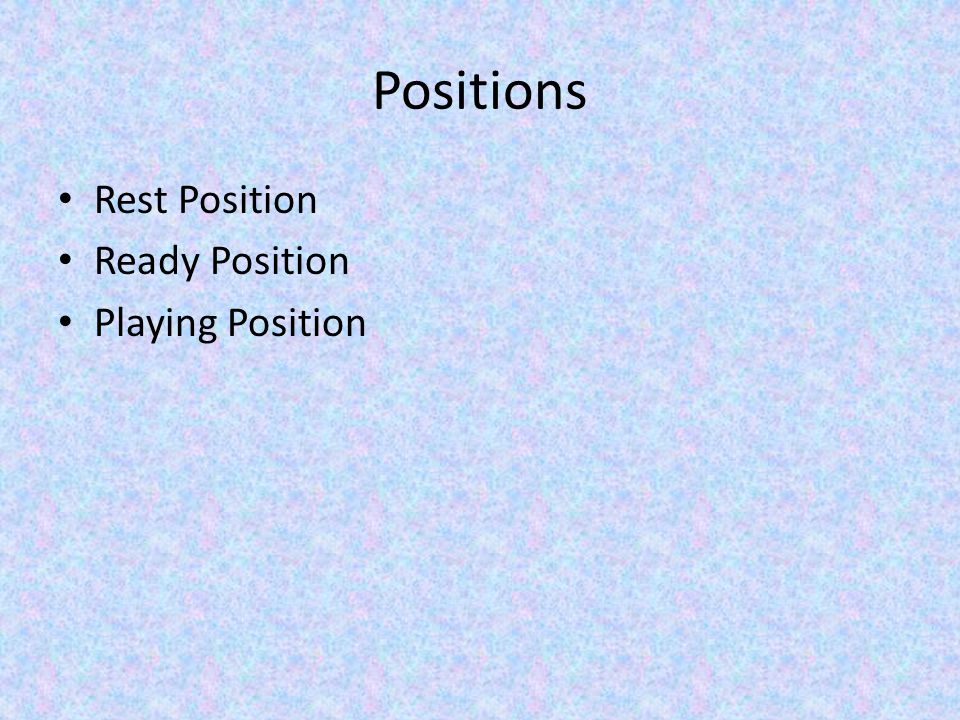 Positions

• Rest Position
• Ready Position
• Playing Position